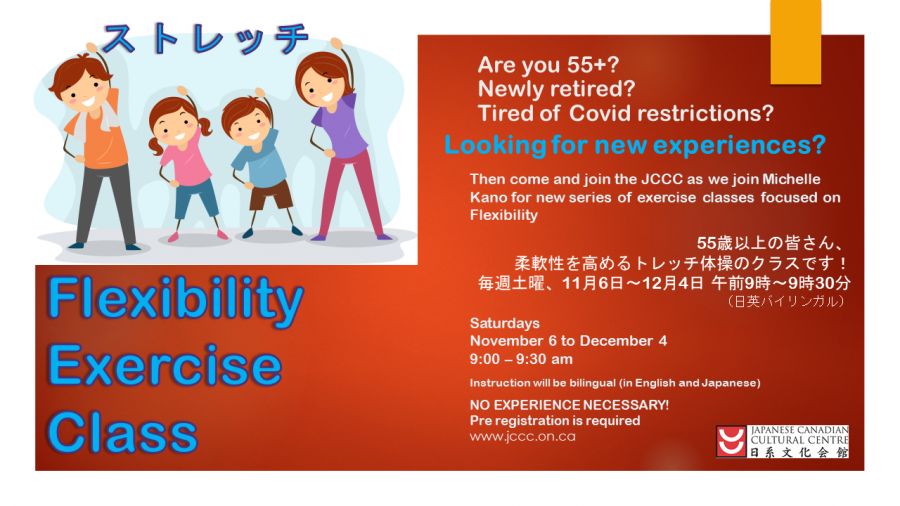 ストレッチ

Flexibility Exercise Class

Are you 55+?
Newly retired?
Tired of Covid restrictions?

Looking for new experiences?

Then come and join the JCCC as we join Michelle Kano for new series of exercise classes focused on Flexibility

55歳以上の皆さん、
柔軟性を高めるトレッチ体操のクラスです！
毎週土曜、11月6日～12月4日 午前9時～9時30分
（日英バイリンガル）

Saturdays
November 6 to December 4
9:00 – 9:30 am

Instruction will be bilingual (in English and Japanese)

NO EXPERIENCE NECESSARY!
Pre registration is required
www.jccc.on.ca

JAPANESE CANADIAN CULTURAL CENTRE
日系文化会館